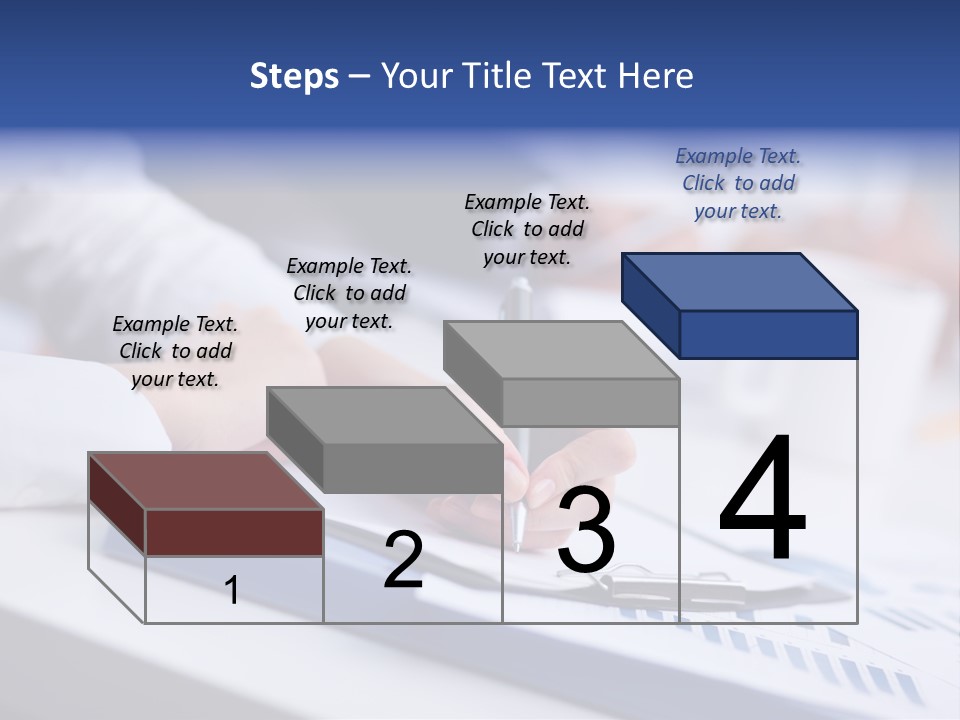 Steps – Your Title Text Here

Example Text. Click to add your text.

Example Text. Click to add your text.

Example Text. Click to add your text.

Example Text. Click to add your text.

1

2

3

4